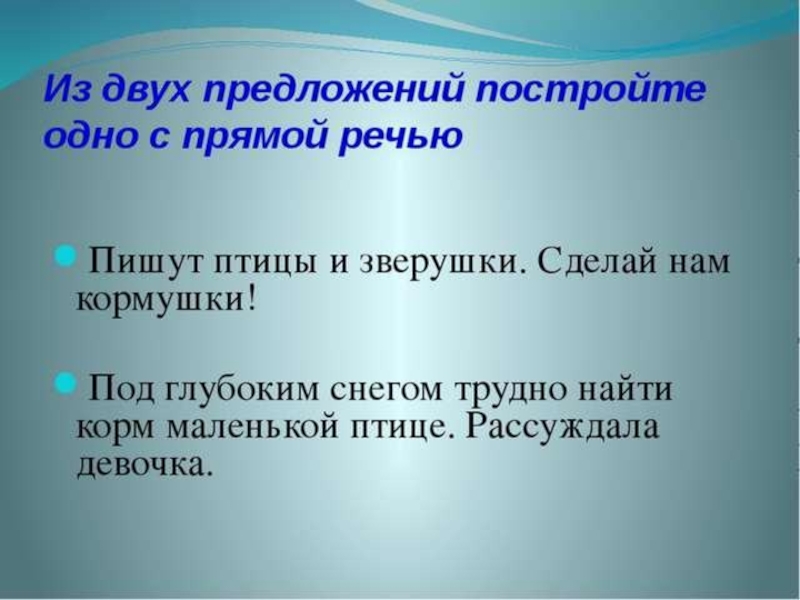 Из двух предложений постройте одно с прямой речью

Пишут птицы и зверушки. Сделай нам кормушки!

Под глубоким снегом трудно найти корм маленькой птице. Рассуждала девочка.